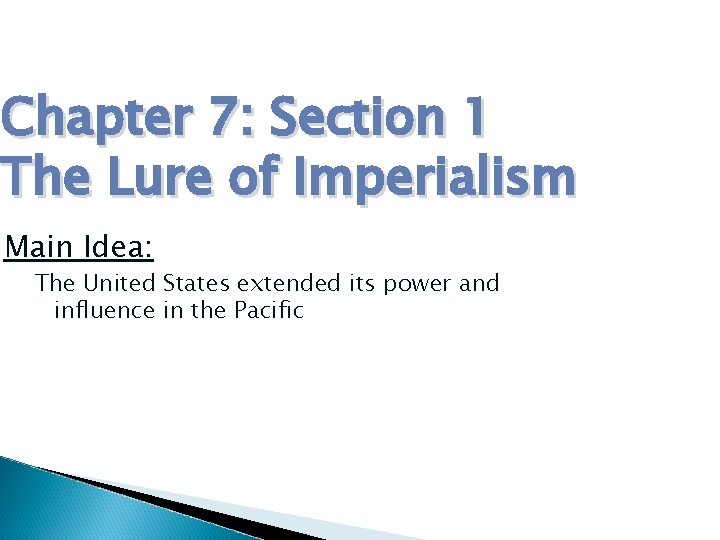 Chapter 7: Section 1
The Lure of Imperialism

Main Idea:

The United States extended its power and influence in the Pacific